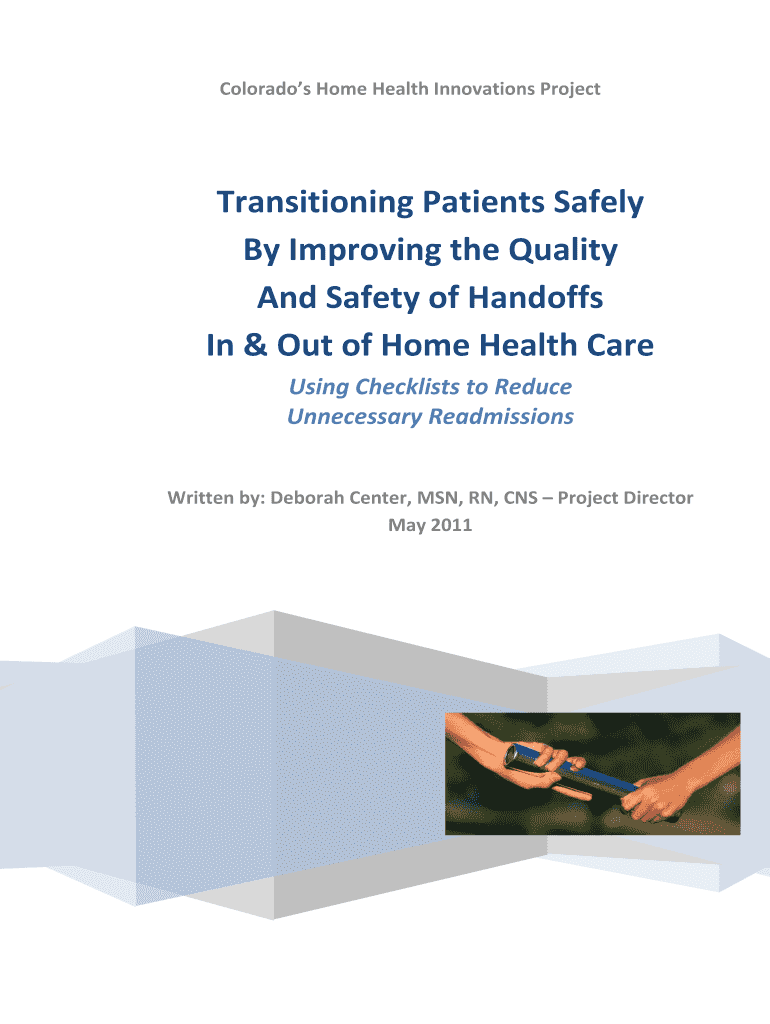 Colorado's Home Health Innovations Project

Transitioning Patients Safely By Improving the Quality And Safety of Handoffs In & Out of Home Health Care

Using Checklists to Reduce Unnecessary Readmissions

Written by: Deborah Center, MSN, RN, CNS – Project Director
May 2011